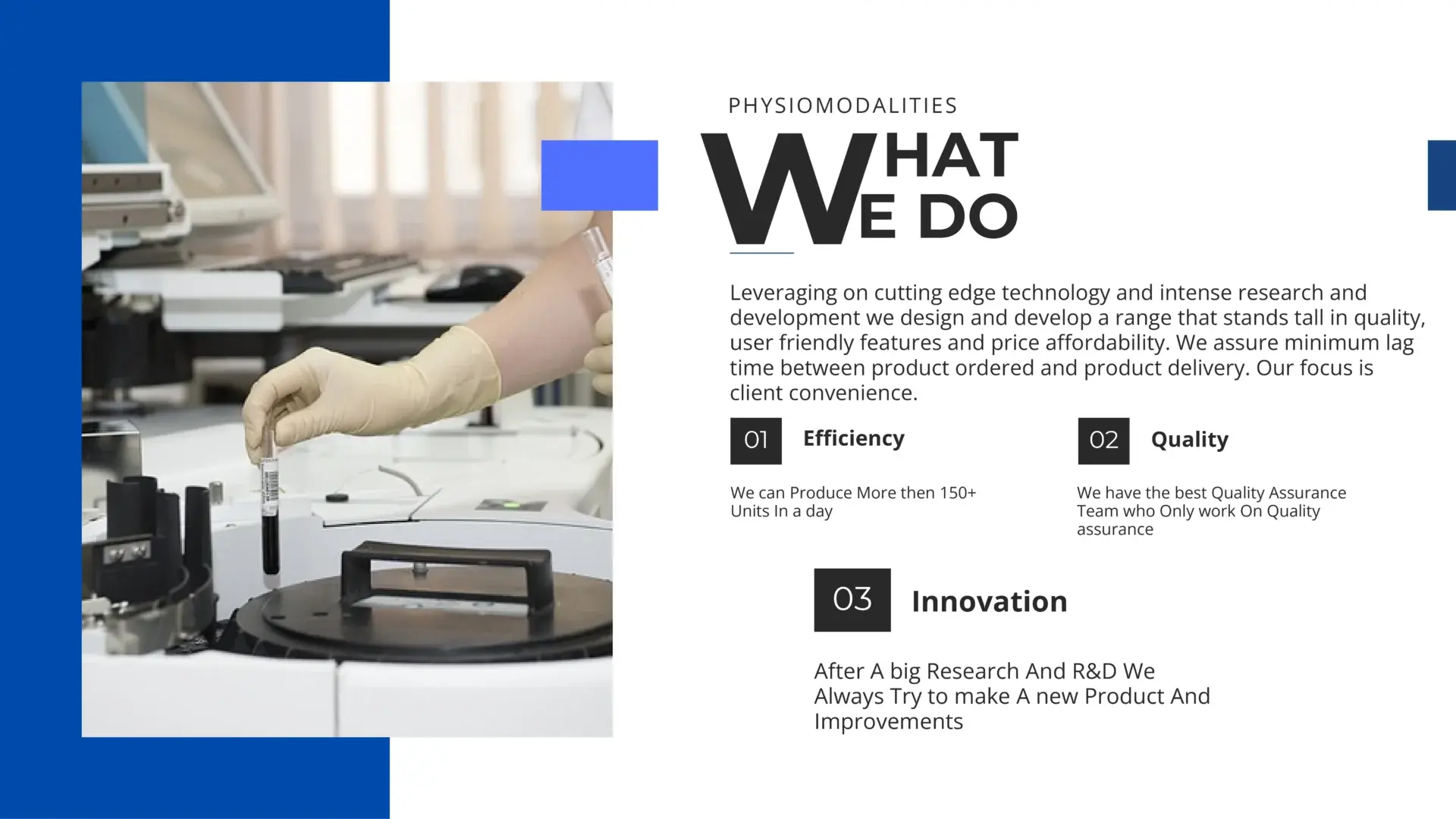 PHYSIOMODALITIES

WHAT WE DO

Leveraging on cutting edge technology and intense research and development we design and develop a range that stands tall in quality, user friendly features and price affordability. We assure minimum lag time between product ordered and product delivery. Our focus is client convenience.

01 Efficiency

We can Produce More then 150+ Units In a day

02 Quality

We have the best Quality Assurance Team who Only work On Quality assurance

03 Innovation

After A big Research And R&D We Always Try to make A new Product And Improvements